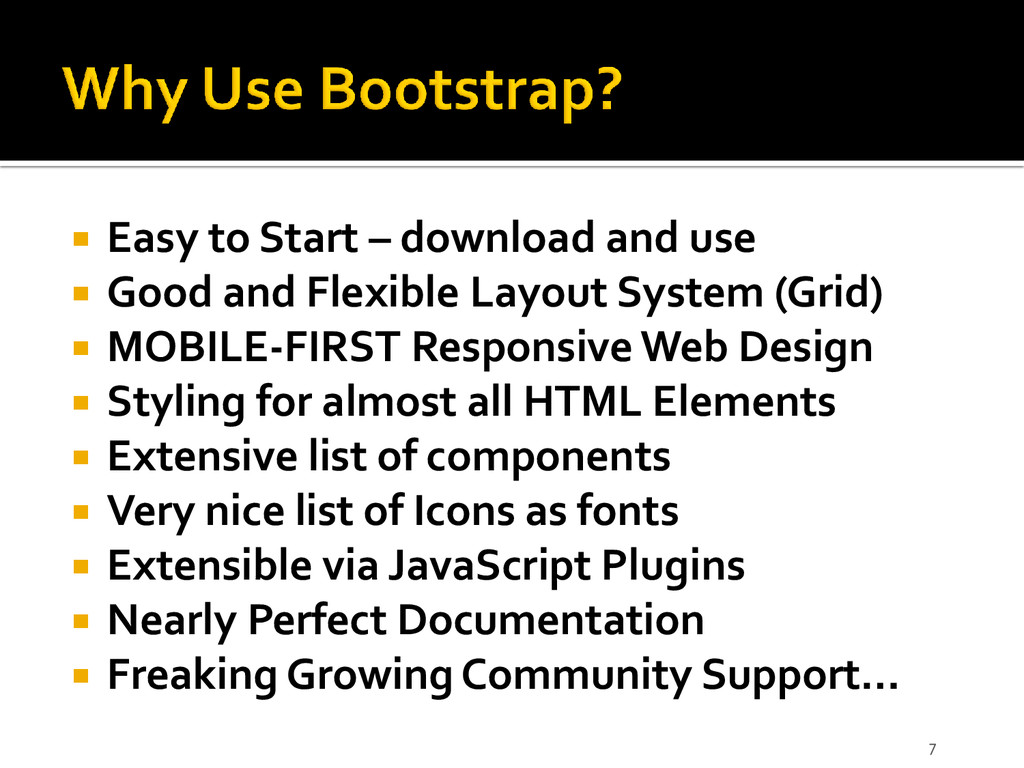 Why Use Bootstrap?

- Easy to Start – download and use
- Good and Flexible Layout System (Grid)
- MOBILE-FIRST Responsive Web Design
- Styling for almost all HTML Elements
- Extensive list of components
- Very nice list of Icons as fonts
- Extensible via JavaScript Plugins
- Nearly Perfect Documentation
- Freaking Growing Community Support…

7